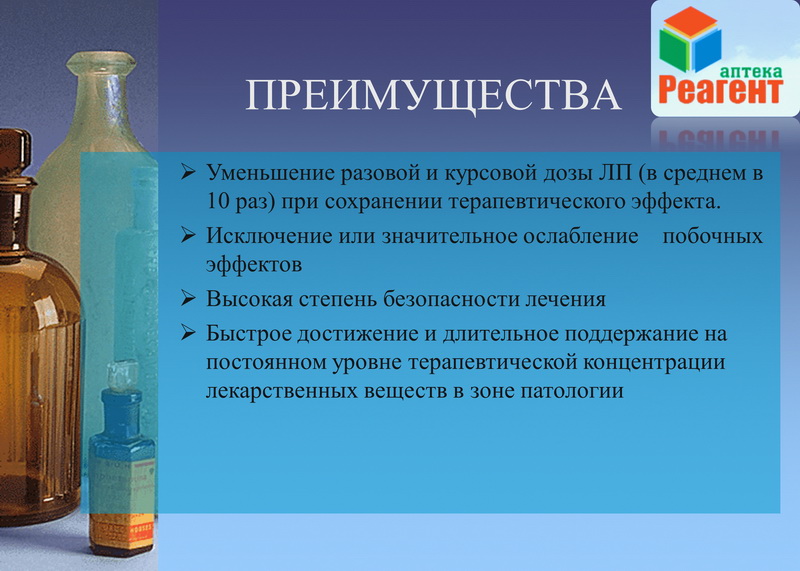 аптека
Реагент

ПРЕИМУЩЕСТВА

➢ Уменьшение разовой и курсовой дозы ЛП (в среднем в 10 раз) при сохранении терапевтического эффекта.
➢ Исключение или значительное ослабление побочных эффектов
➢ Высокая степень безопасности лечения
➢ Быстрое достижение и длительное поддержание на постоянном уровне терапевтической концентрации лекарственных веществ в зоне патологии